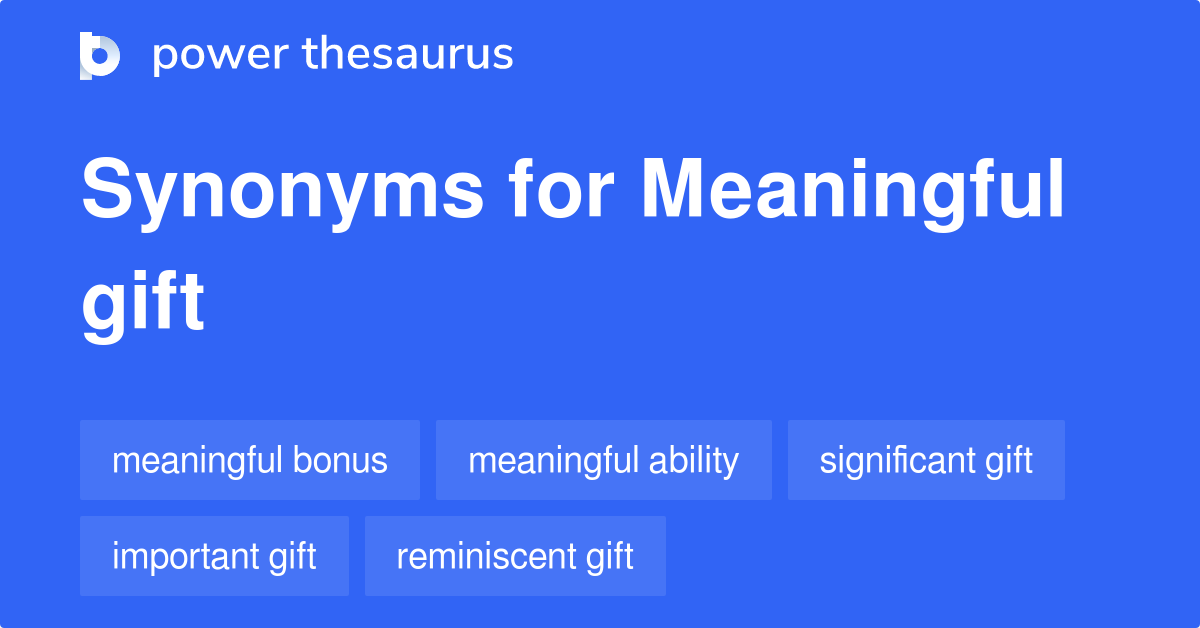 power thesaurus

Synonyms for Meaningful gift

meaningful bonus
meaningful ability
significant gift
important gift
reminiscent gift